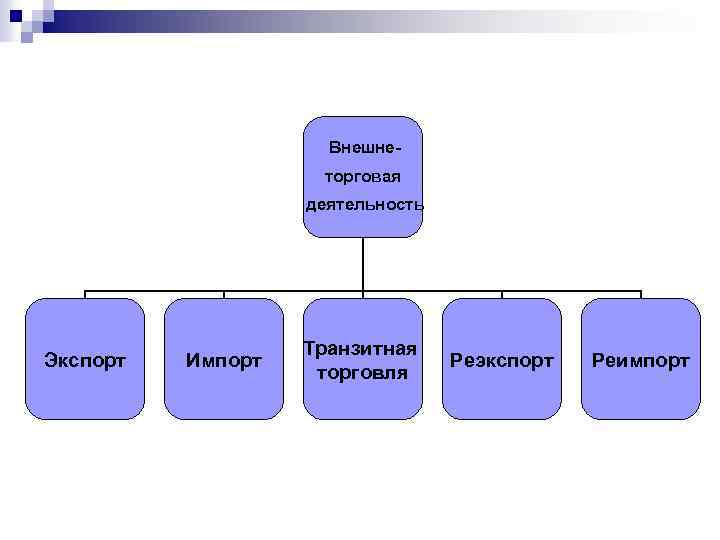 Внешне-торговая деятельность

Экспорт

Импорт

Транзитная торговля

Реэкспорт

Реимпорт